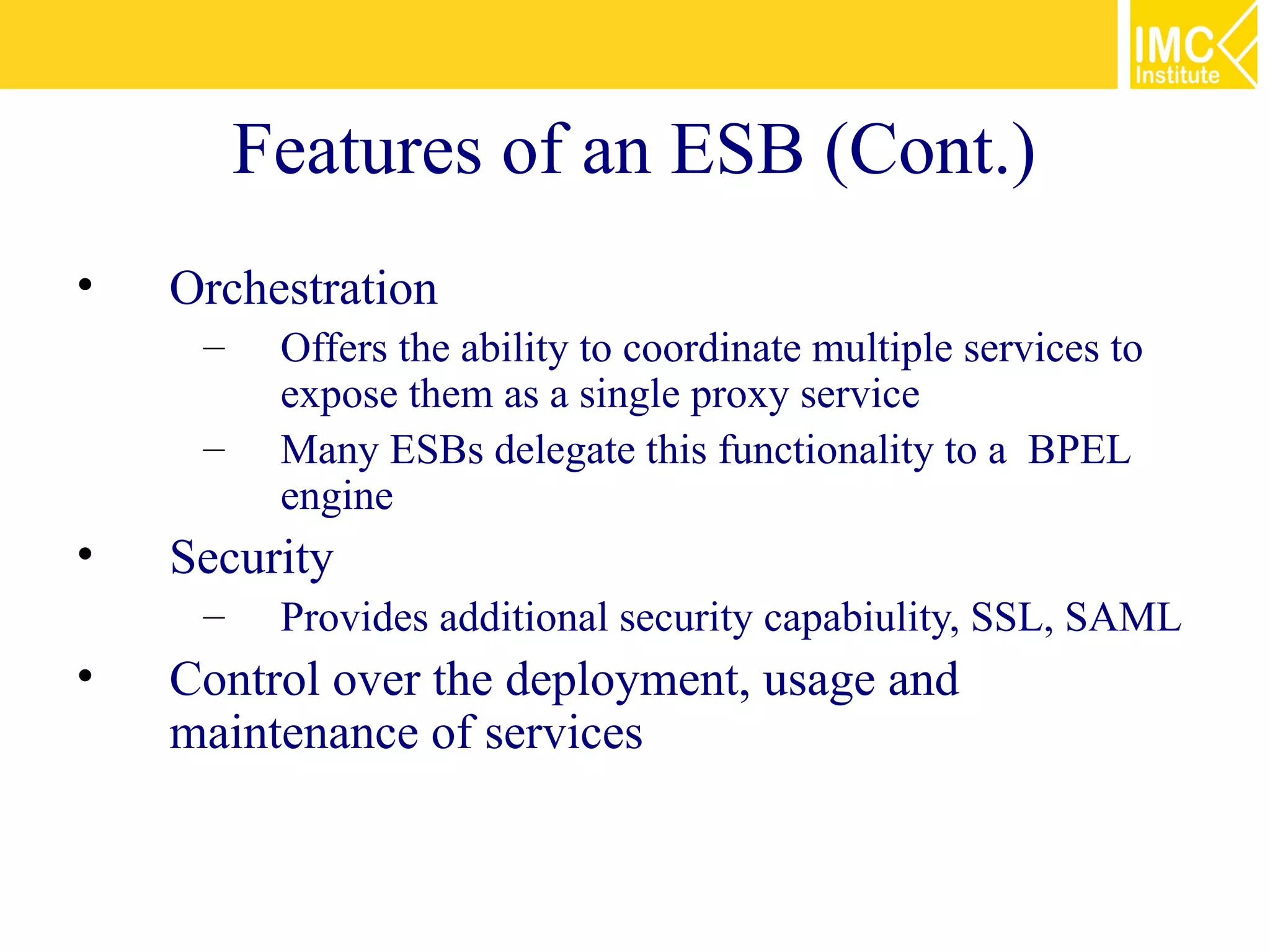 IMC Institute

Features of an ESB (Cont.)

• Orchestration
  – Offers the ability to coordinate multiple services to expose them as a single proxy service
  – Many ESBs delegate this functionality to a BPEL engine
• Security
  – Provides additional security capabiulity, SSL, SAML
• Control over the deployment, usage and maintenance of services